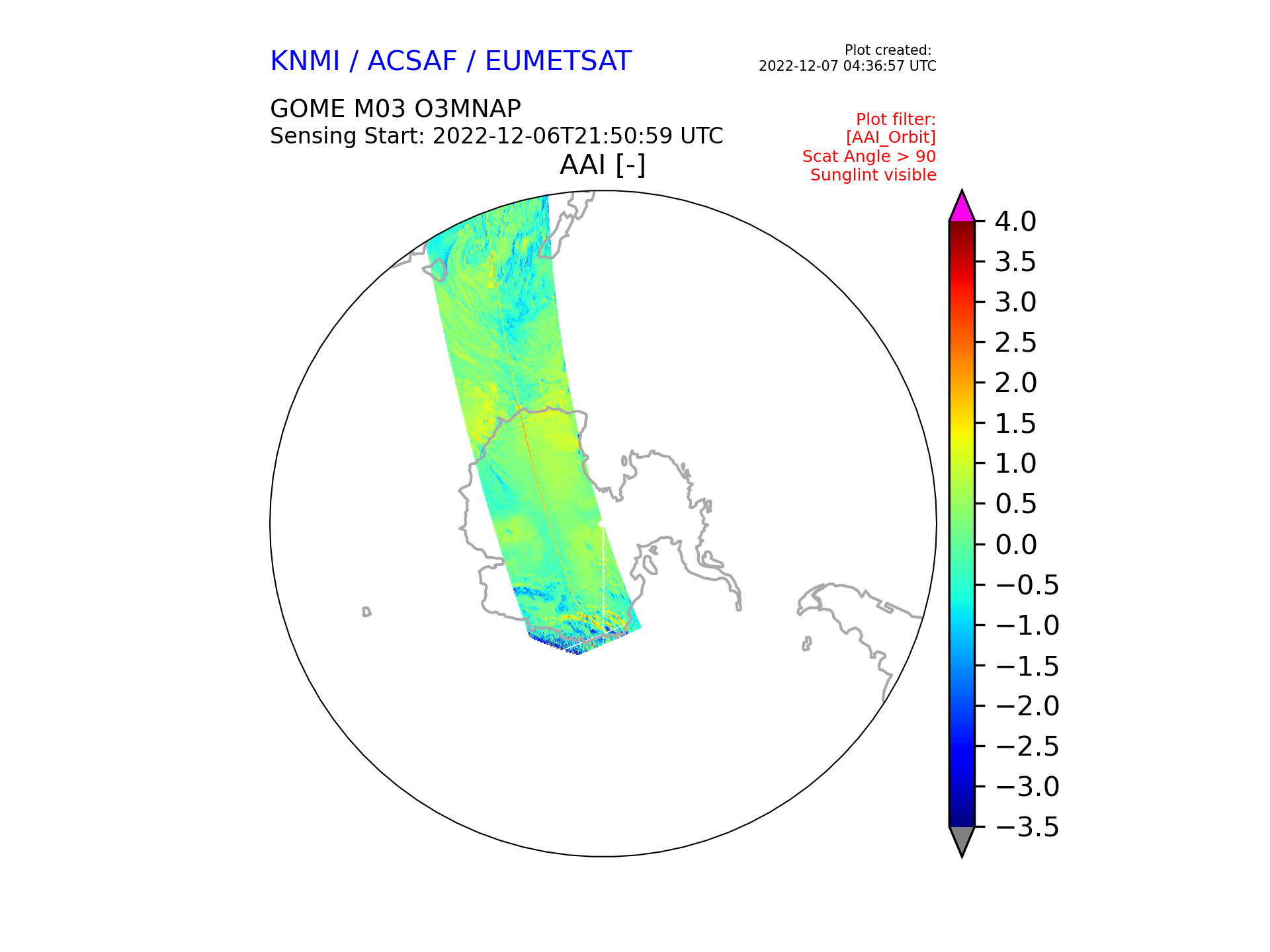 KNMI / ACSAF / EUMETSAT

Plot created:
2022-12-07 04:36:57 UTC

GOME M03 O3MNAP
Sensing Start: 2022-12-06T21:50:59 UTC

Plot filter:
[AAI_Orbit]
Scat Angle > 90
Sunglint visible

AAI [-]

4.0
3.5
3.0
2.5
2.0
1.5
1.0
0.5
0.0
−0.5
−1.0
−1.5
−2.0
−2.5
−3.0
−3.5